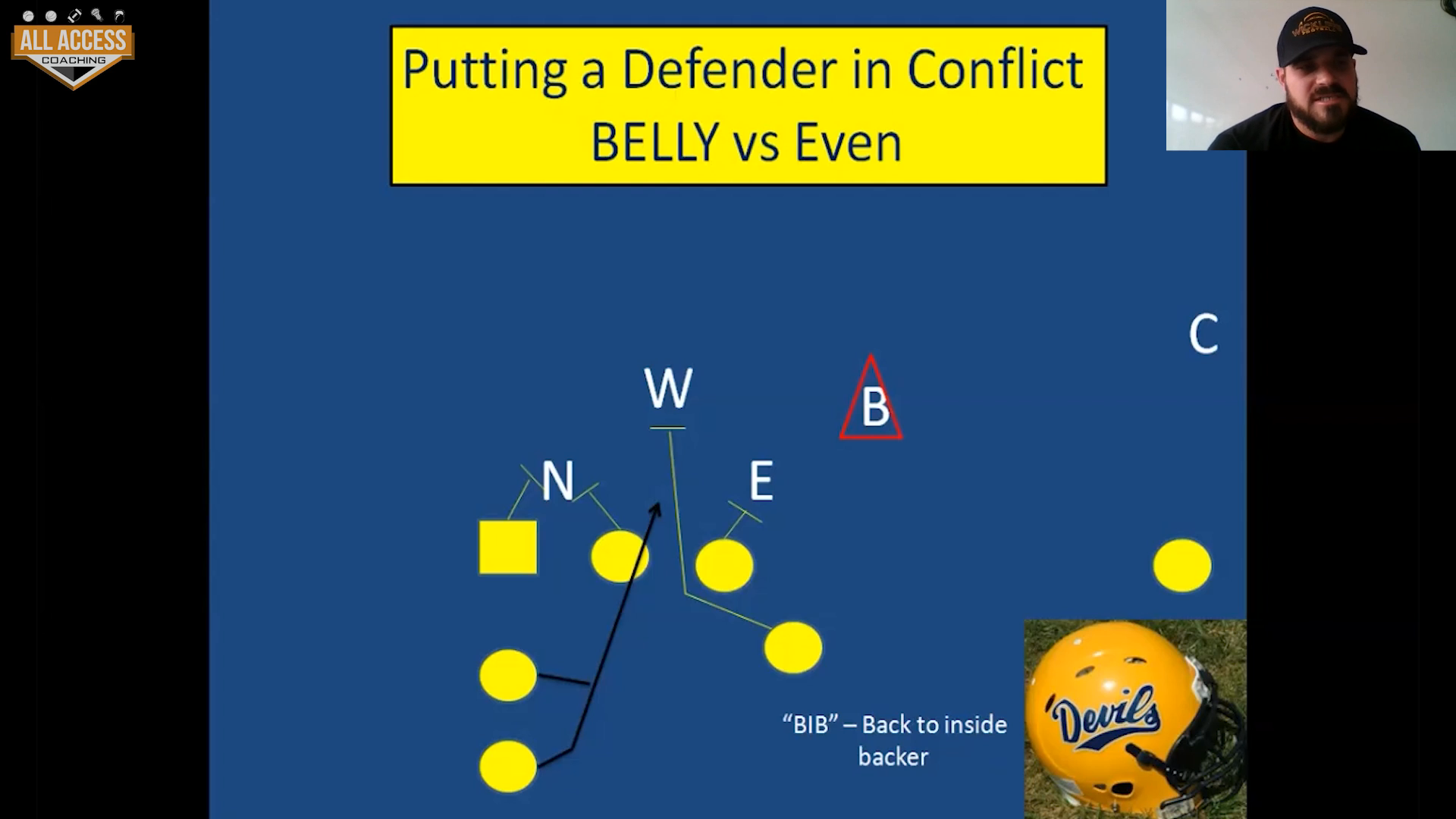 ALL ACCESS
COACHING

Putting a Defender in Conflict
BELLY vs Even

C

W

B

N

E

"BIB" – Back to inside backer

Devils